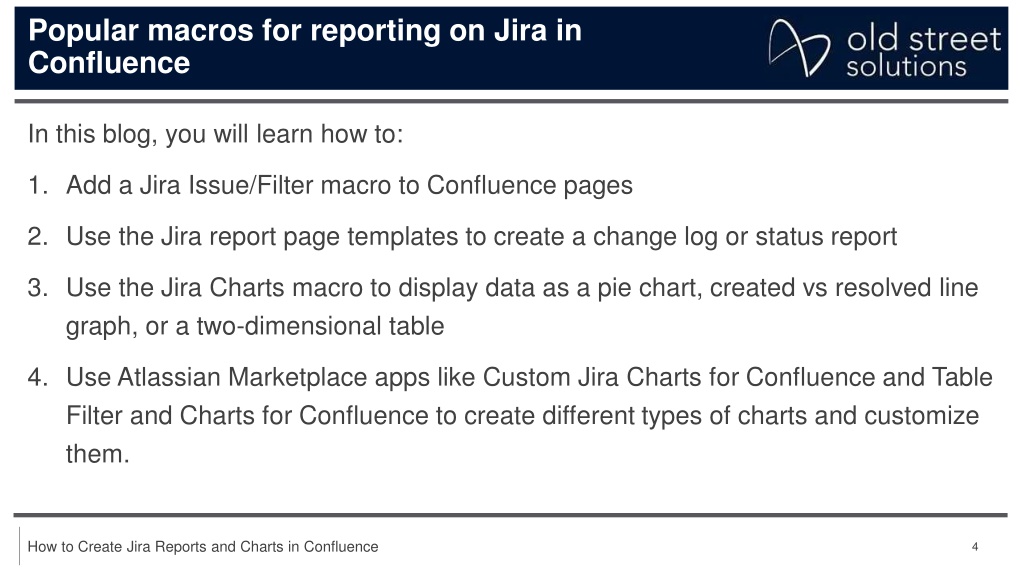 Popular macros for reporting on Jira in Confluence

old street solutions

In this blog, you will learn how to:

1. Add a Jira Issue/Filter macro to Confluence pages

2. Use the Jira report page templates to create a change log or status report

3. Use the Jira Charts macro to display data as a pie chart, created vs resolved line graph, or a two-dimensional table

4. Use Atlassian Marketplace apps like Custom Jira Charts for Confluence and Table Filter and Charts for Confluence to create different types of charts and customize them.

How to Create Jira Reports and Charts in Confluence

4